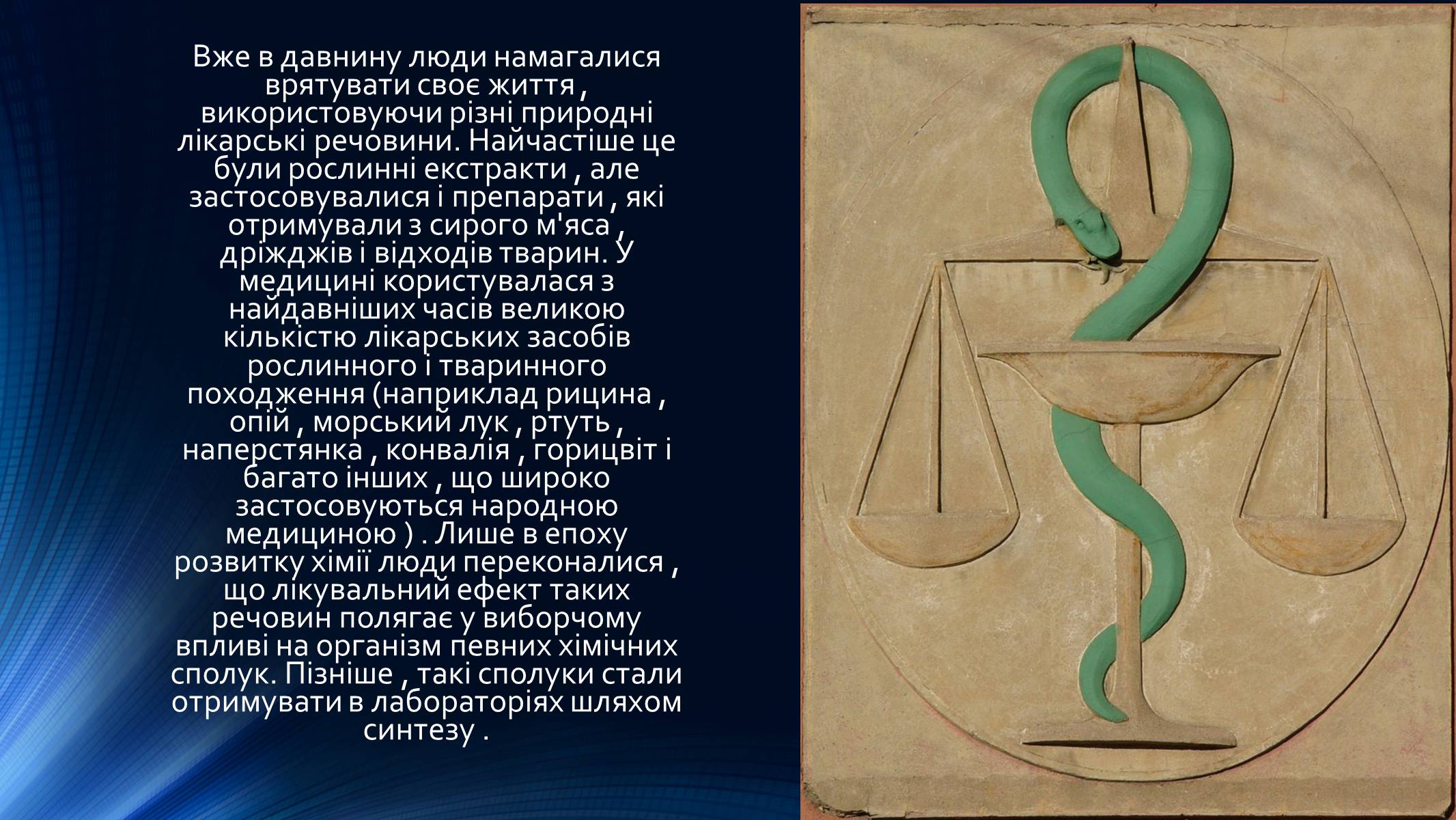 Вже в давнину люди намагалися врятувати своє життя , використовуючи різні природні лікарські речовини. Найчастіше це були рослинні екстракти , але застосовувалися і препарати , які отримували з сирого м'яса , дріжджів і відходів тварин. У медицині користувалася з найдавніших часів великою кількістю лікарських засобів рослинного і тваринного походження (наприклад рицина , опій , морський лук , ртуть , наперстянка , конвалія , горицвіт і багато інших , що широко застосовуються народною медициною ) . Лише в епоху розвитку хімії люди переконалися , що лікувальний ефект таких речовин полягає у виборчому впливі на організм певних хімічних сполук. Пізніше , такі сполуки стали отримувати в лабораторіях шляхом синтезу .